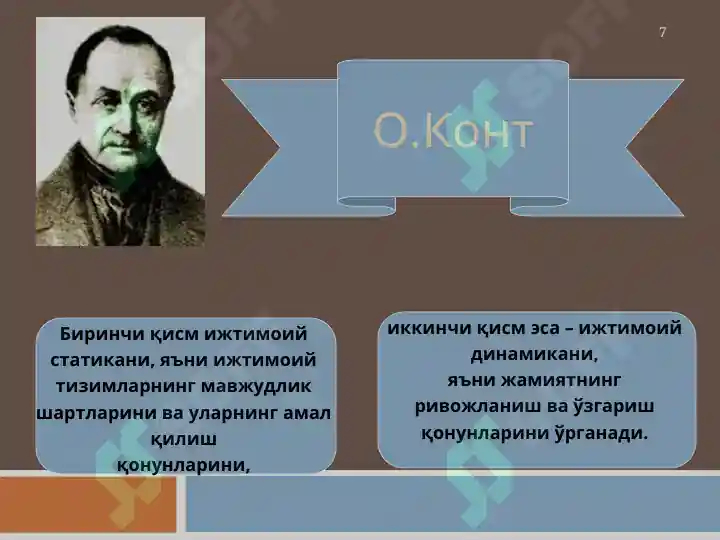 7

О.Конт

Биринчи қисм ижтимоий статикани, яъни ижтимоий тизимларнинг мавжудлик шартларини ва уларнинг амал қилиш қонунларини,

иккинчи қисм эса – ижтимоий динамикани, яъни жамиятнинг ривожланиш ва ўзгариш қонунларини ўрганади.